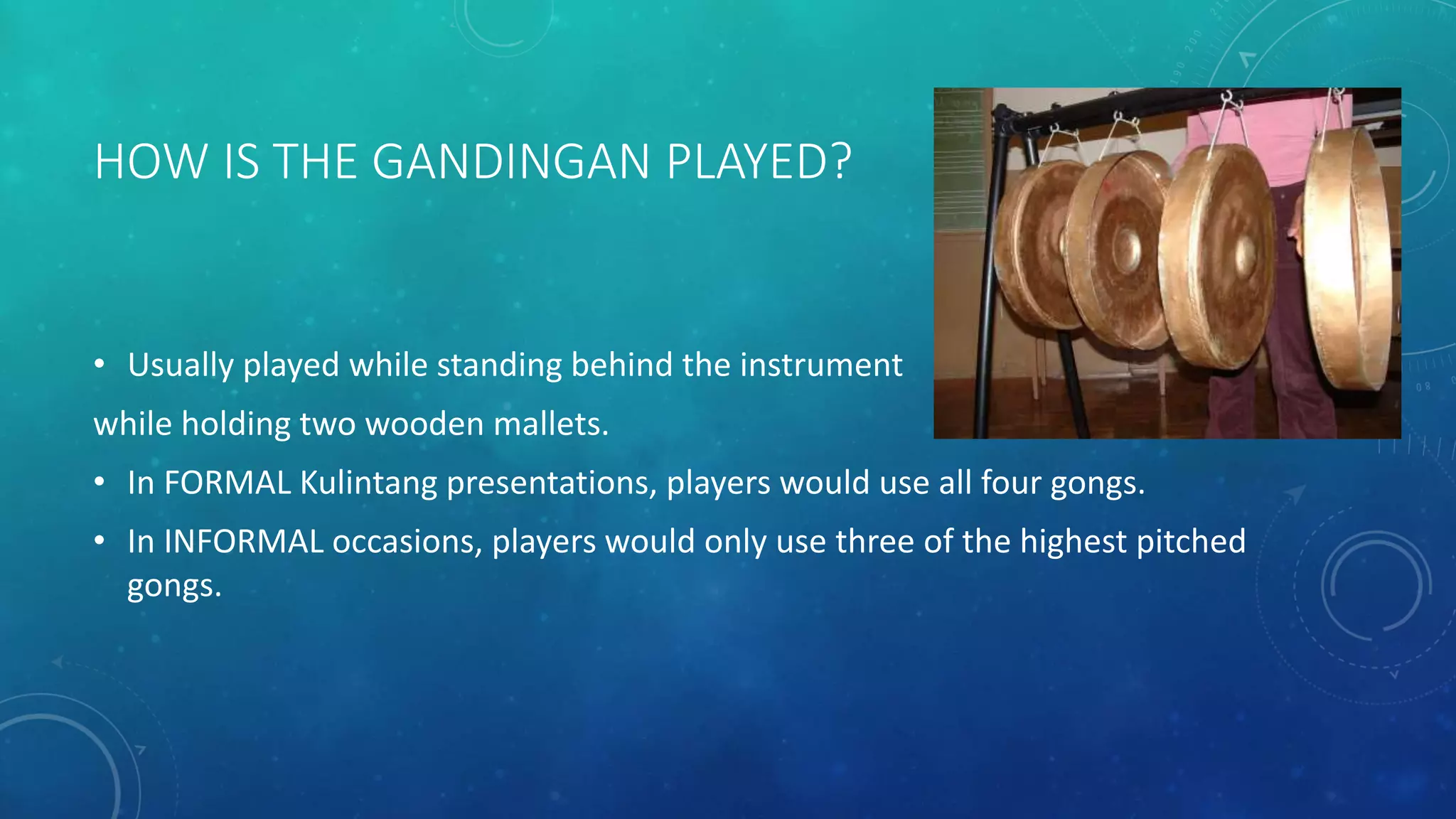 HOW IS THE GANDINGAN PLAYED?

• Usually played while standing behind the instrument

while holding two wooden mallets.

• In FORMAL Kulintang presentations, players would use all four gongs.

• In INFORMAL occasions, players would only use three of the highest pitched gongs.